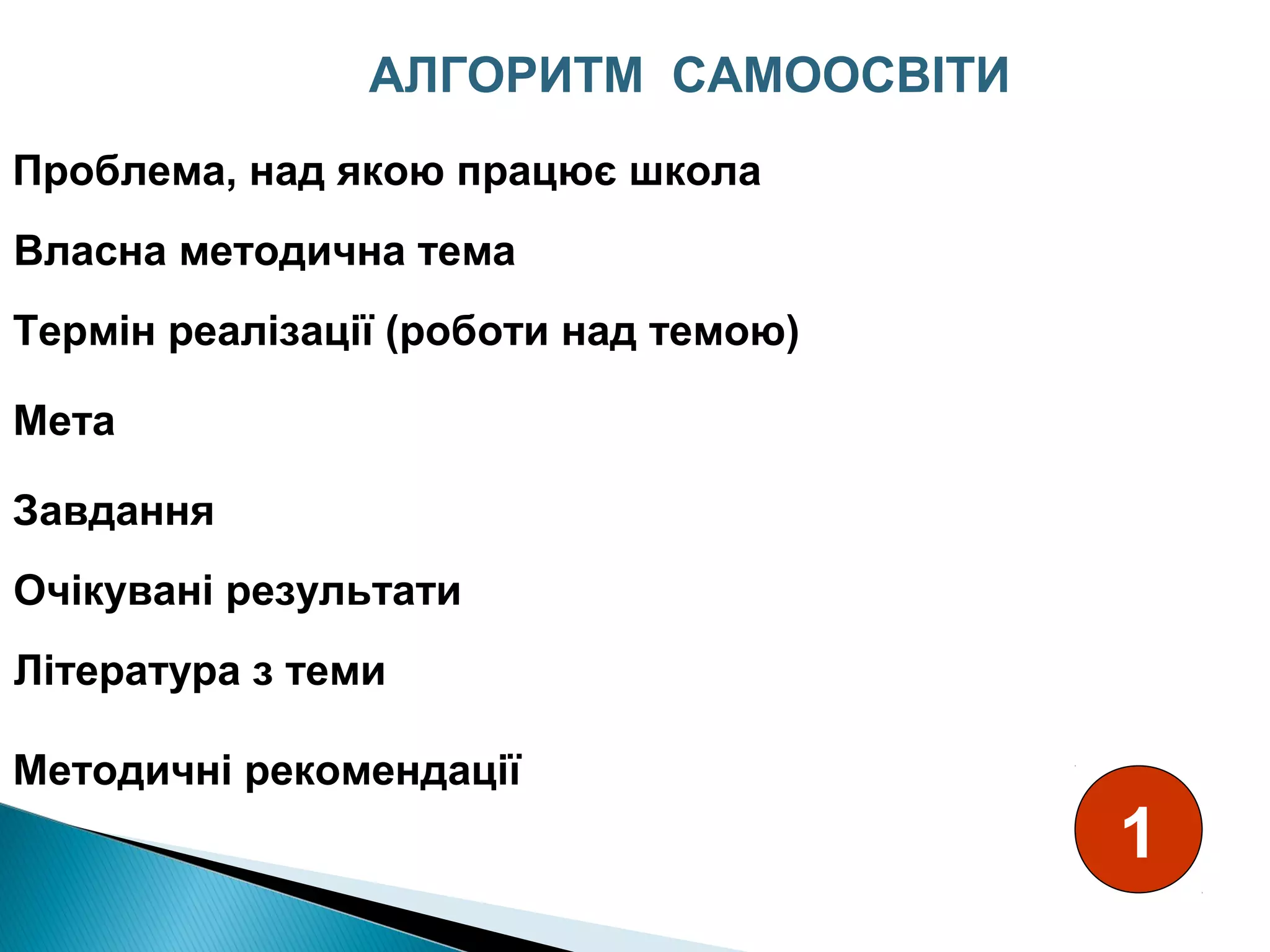 АЛГОРИТМ САМООСВІТИ

Проблема, над якою працює школа

Власна методична тема

Термін реалізації (роботи над темою)

Мета

Завдання

Очікувані результати

Література з теми

Методичні рекомендації

1